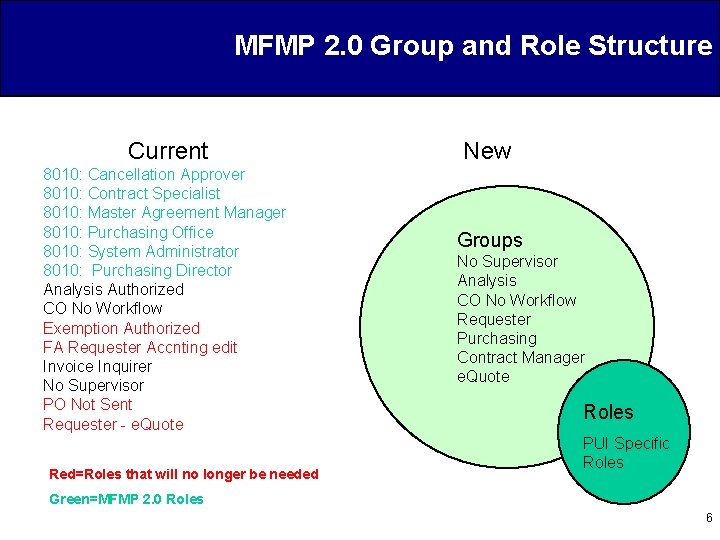 MFMP 2.0 Group and Role Structure

Current

8010: Cancellation Approver
8010: Contract Specialist
8010: Master Agreement Manager
8010: Purchasing Office
8010: System Administrator
8010: Purchasing Director
Analysis Authorized
CO No Workflow
Exemption Authorized
FA Requester Accnting edit
Invoice Inquirer
No Supervisor
PO Not Sent
Requester - eQuote

Red=Roles that will no longer be needed

Green=MFMP 2.0 Roles

New

Groups
No Supervisor
Analysis
CO No Workflow
Requester
Purchasing
Contract Manager
eQuote

Roles
PUI Specific Roles

6